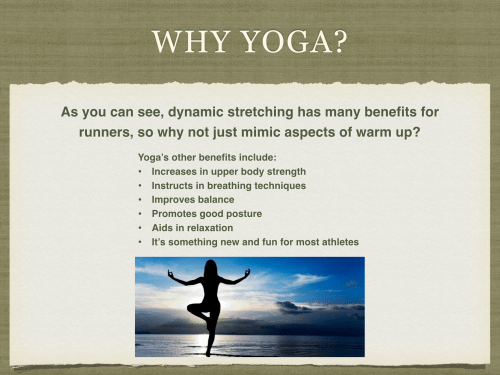 WHY YOGA?

As you can see, dynamic stretching has many benefits for runners, so why not just mimic aspects of warm up?

Yoga's other benefits include:
• Increases in upper body strength
• Instructs in breathing techniques
• Improves balance
• Promotes good posture
• Aids in relaxation
• It's something new and fun for most athletes